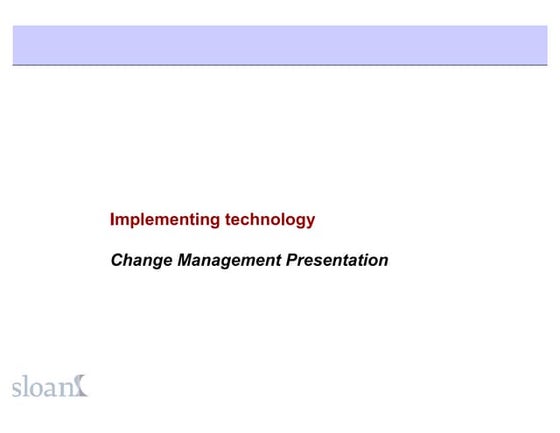 Implementing technology

Change Management Presentation

sloan